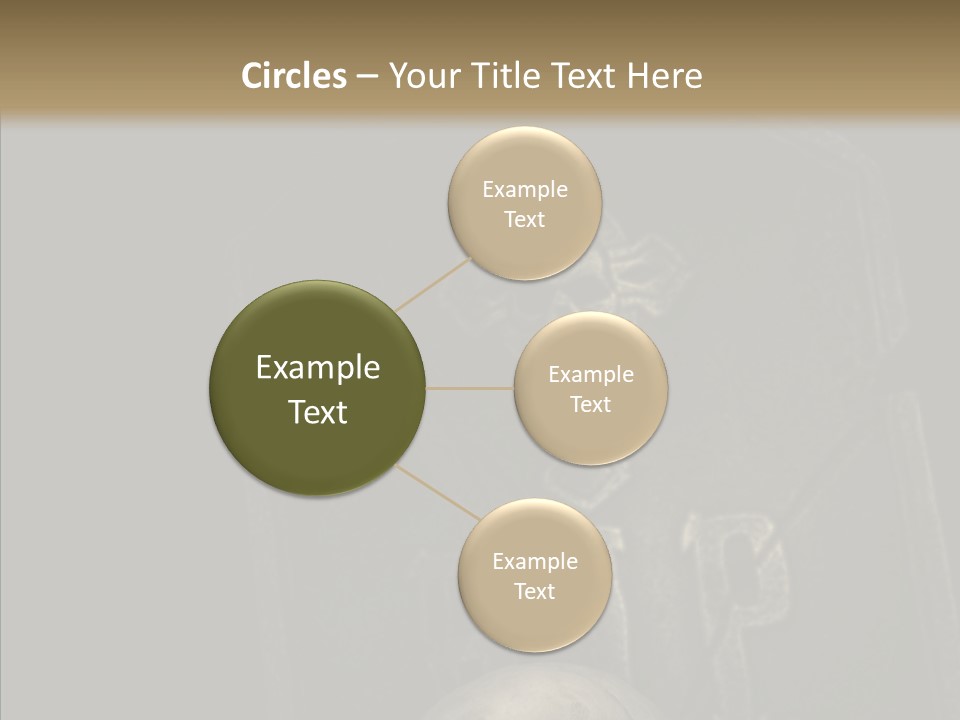 Circles – Your Title Text Here

Example Text

Example Text

Example Text

Example Text